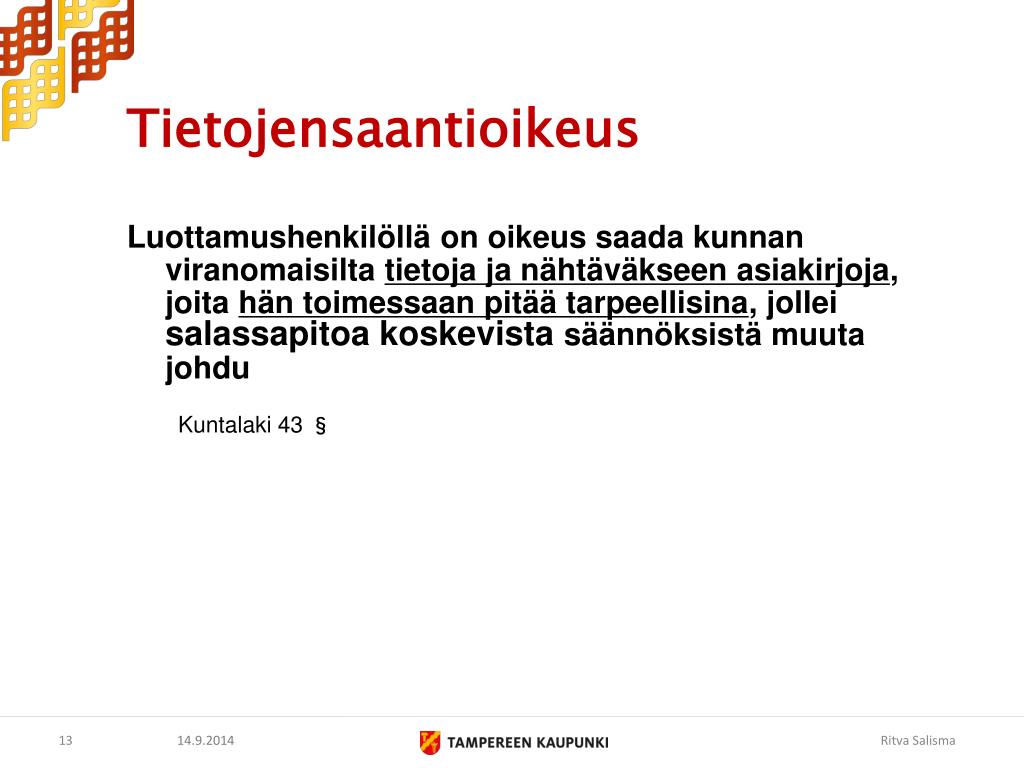 Tietojensaantioikeus

Luottamushenkilöllä on oikeus saada kunnan viranomaisilta tietoja ja nähtäväkseen asiakirjoja, joita hän toimessaan pitää tarpeellisina, jollei salassapitoa koskevista säännöksistä muuta johdu

Kuntalaki 43 §

13 14.9.2014 TAMPEREEN KAUPUNKI Ritva Salisma